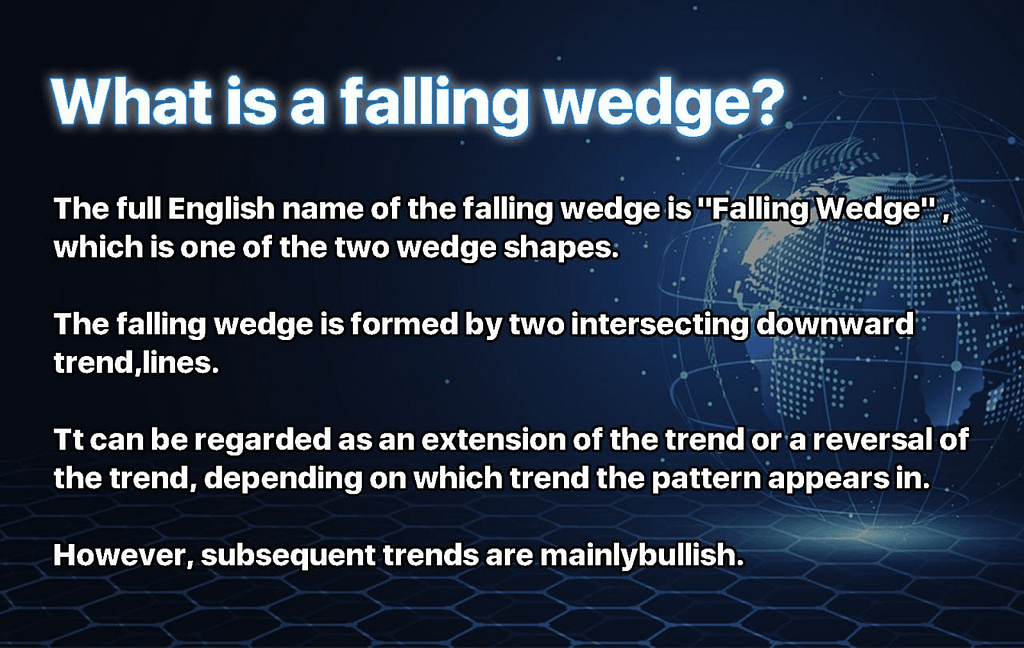 What is a falling wedge?

The full English name of the falling wedge is "Falling Wedge" , which is one of the two wedge shapes.

The falling wedge is formed by two intersecting downward trend,lines.

Tt can be regarded as an extension of the trend or a reversal of the trend, depending on which trend the pattern appears in.

However, subsequent trends are mainlybullish.